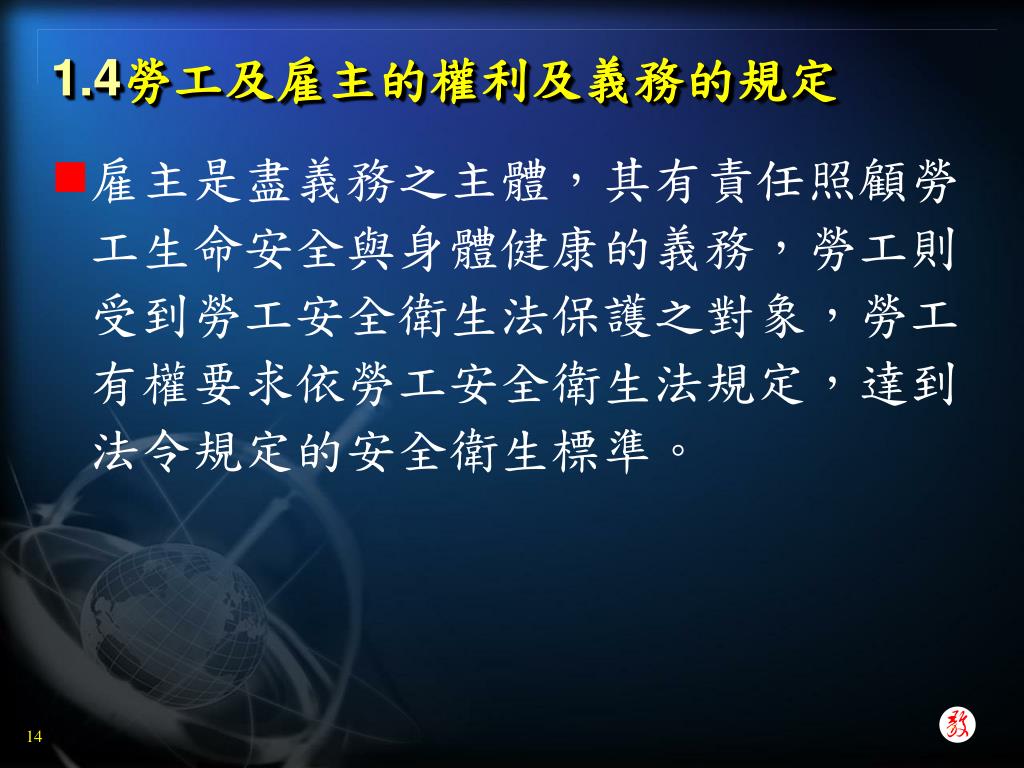 1.4勞工及雇主的權利及義務的規定

雇主是盡義務之主體，其有責任照顧勞工生命安全與身體健康的義務，勞工則受到勞工安全衛生法保護之對象，勞工有權要求依勞工安全衛生法規定，達到法令規定的安全衛生標準。

14